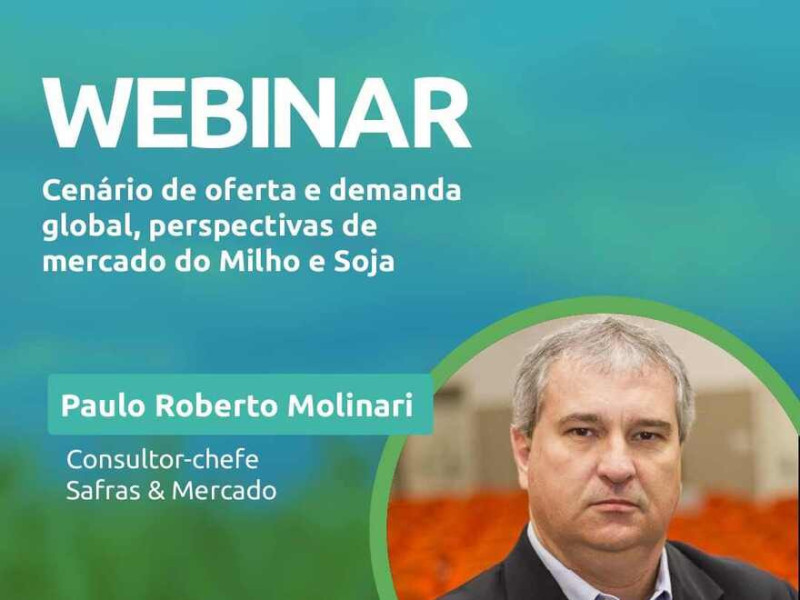 WEBINAR

Cenário de oferta e demanda global, perspectivas de mercado do Milho e Soja

Paulo Roberto Molinari

Consultor-chefe
Safras & Mercado